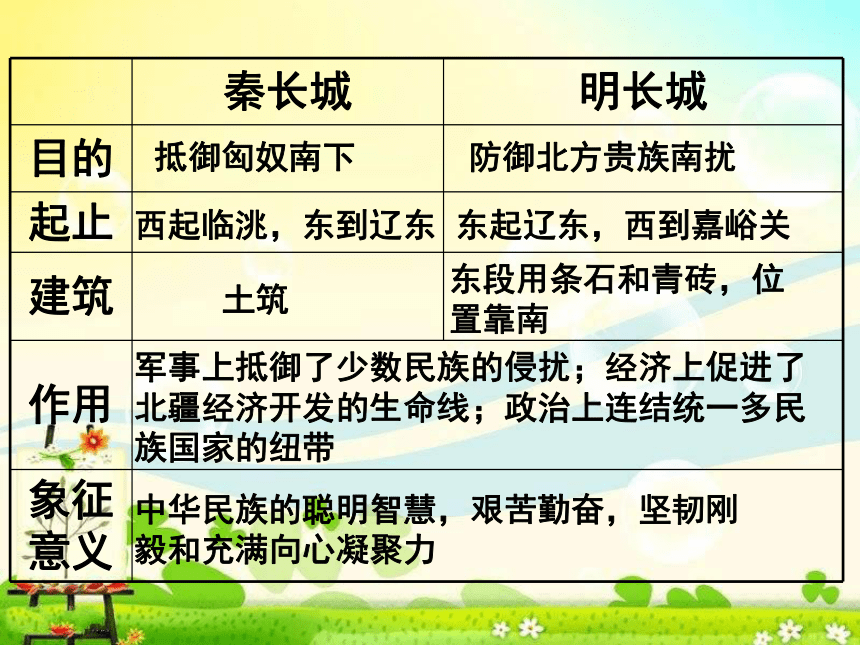 |  | 秦长城 | 明长城 |
|---|---|---|
| 目的 | 抵御匈奴南下 | 防御北方贵族南扰 |
| 起止 | 西起临洮，东到辽东 | 东起辽东，西到嘉峪关 |
| 建筑 | 土筑 | 东段用条石和青砖，位置靠南 |
| 作用 | 军事上抵御了少数民族的侵扰；经济上促进了北疆经济开发的生命线；政治上连结统一多民族国家的纽带 | |
| 象征意义 | 中华民族的聪明智慧，艰苦勤奋，坚韧刚毅和充满向心凝聚力 | |